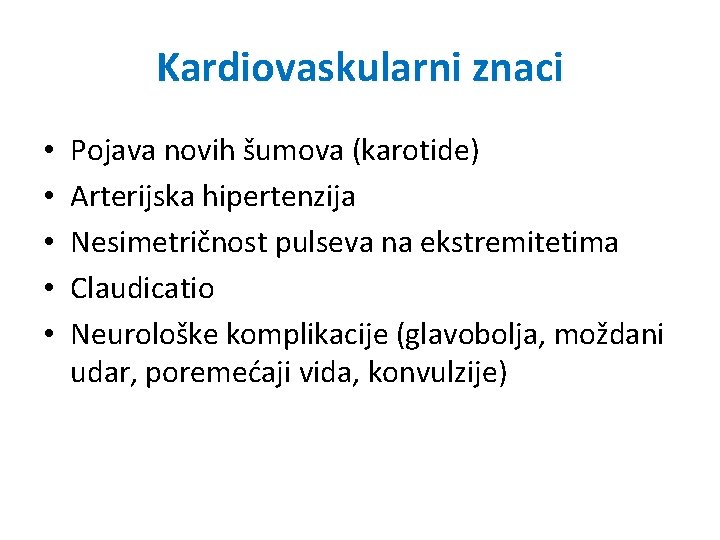 Kardiovaskularni znaci

• Pojava novih šumova (karotide)
• Arterijska hipertenzija
• Nesimetričnost pulseva na ekstremitetima
• Claudicatio
• Neurološke komplikacije (glavobolja, moždani udar, poremećaji vida, konvulzije)